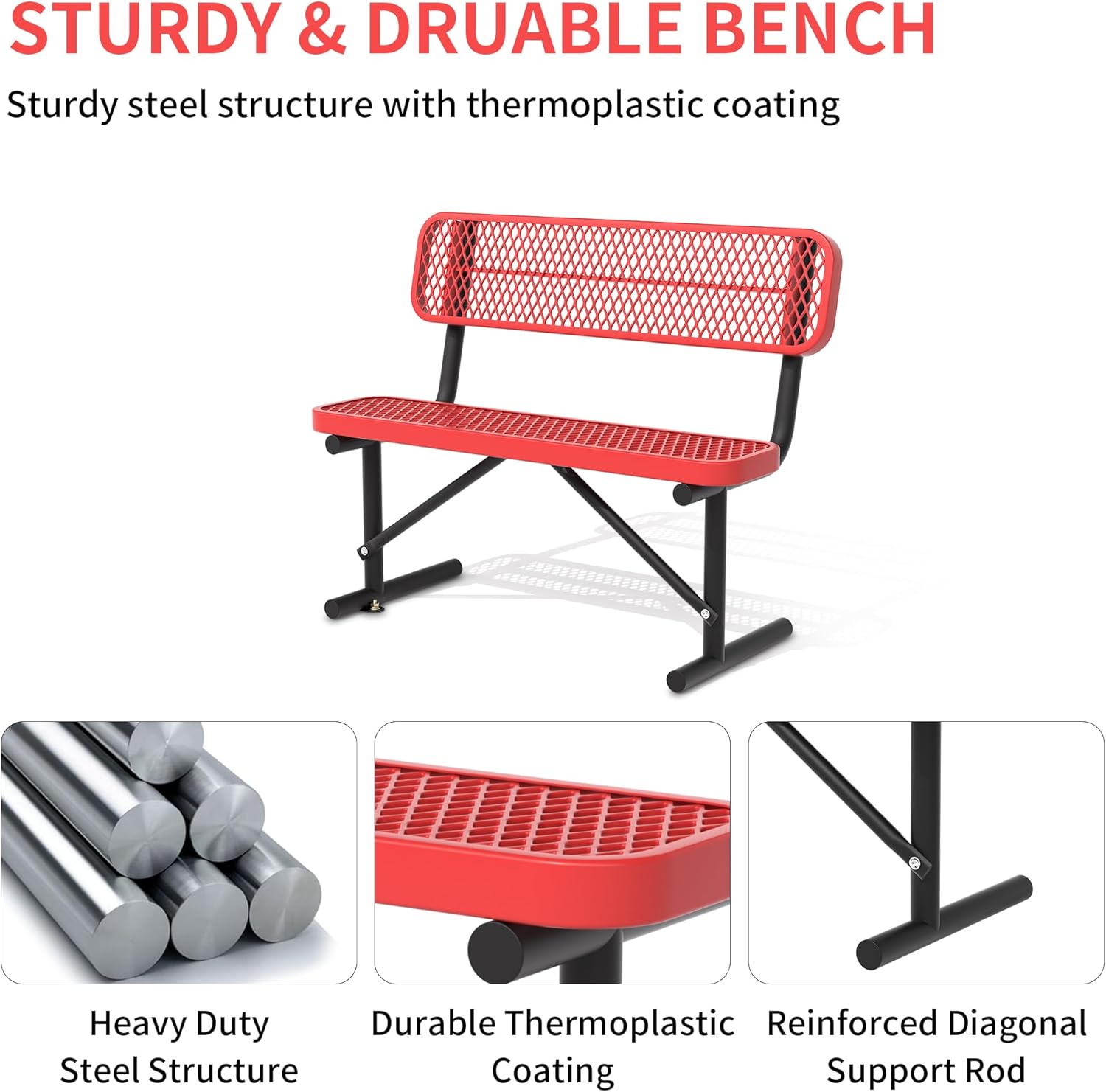 STURDY & DRUABLE BENCH

Sturdy steel structure with thermoplastic coating

Heavy Duty Steel Structure

Durable Thermoplastic Coating

Reinforced Diagonal Support Rod